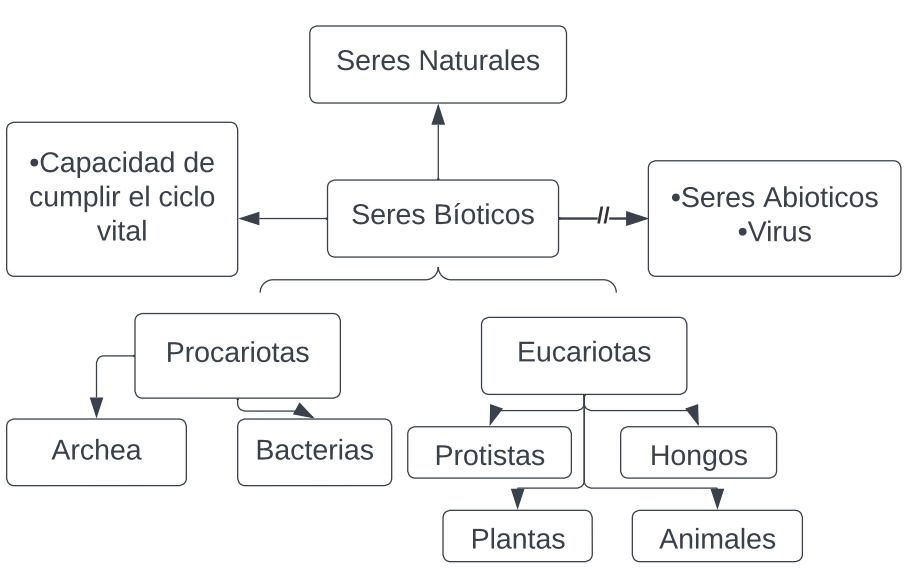 Seres Naturales

•Capacidad de cumplir el ciclo vital

Seres Bíoticos

//

•Seres Abioticos
•Virus

Procariotas

Eucariotas

Archea

Bacterias

Protistas

Hongos

Plantas

Animales